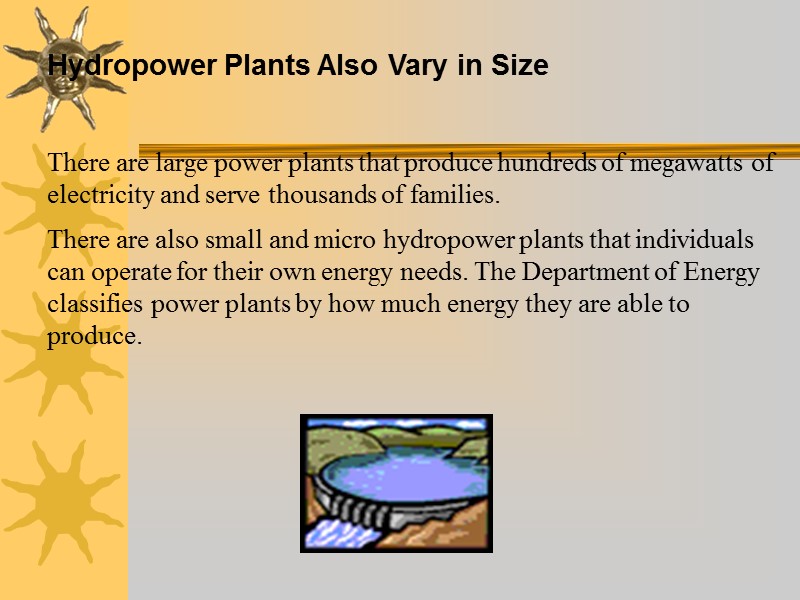 Hydropower Plants Also Vary in Size

There are large power plants that produce hundreds of megawatts of electricity and serve thousands of families.

There are also small and micro hydropower plants that individuals can operate for their own energy needs. The Department of Energy classifies power plants by how much energy they are able to produce.